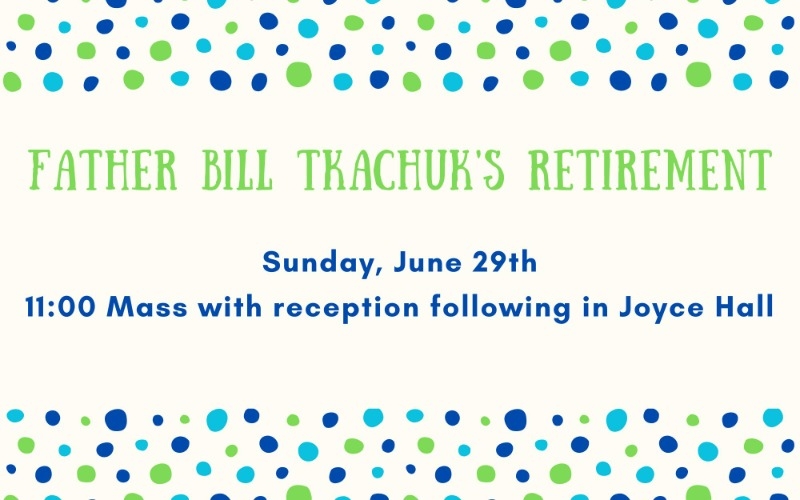 FATHER BILL TKACHUK'S RETIREMENT

Sunday, June 29th
11:00 Mass with reception following in Joyce Hall